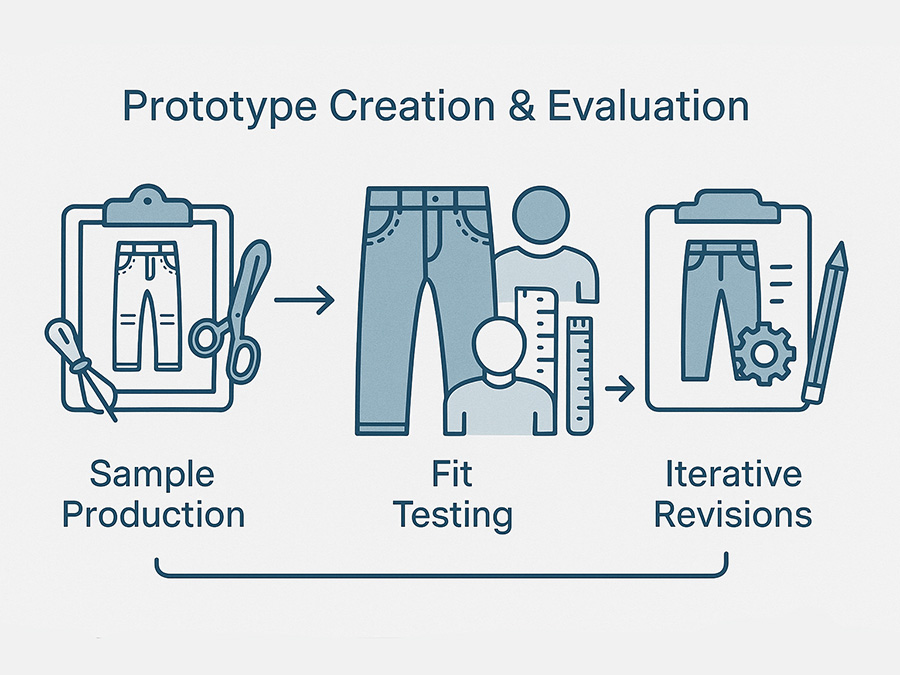 Prototype Creation & Evaluation

Sample Production

Fit Testing

Iterative Revisions